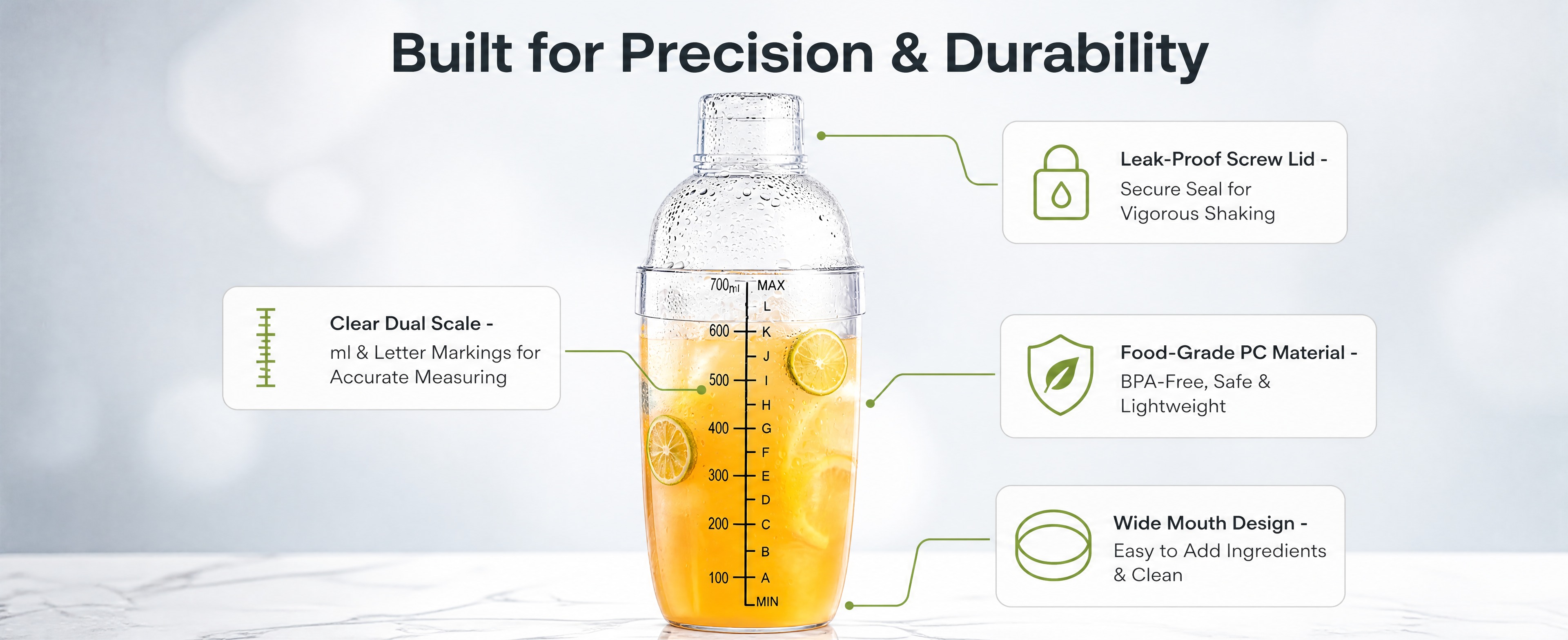 Built for Precision & Durability

Clear Dual Scale -
ml & Letter Markings for Accurate Measuring

700ml
600
500
400
300
200
100

MAX
L
K
J
I
H
G
F
E
D
C
B
A
MIN

Leak-Proof Screw Lid -
Secure Seal for Vigorous Shaking

Food-Grade PC Material -
BPA-Free, Safe & Lightweight

Wide Mouth Design -
Easy to Add Ingredients & Clean